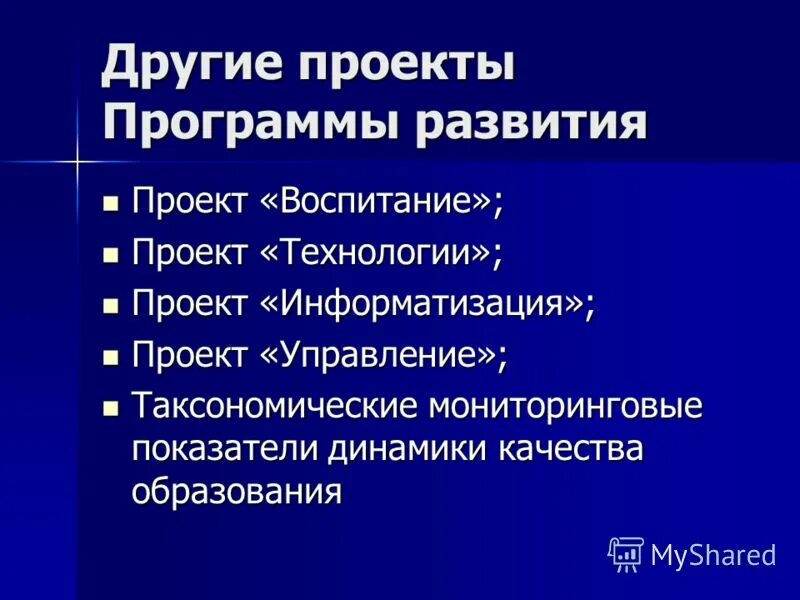 Другие проекты Программы развития

- Проект «Воспитание»;
- Проект «Технологии»;
- Проект «Информатизация»;
- Проект «Управление»;
- Таксономические мониторинговые показатели динамики качества образования

MyShared